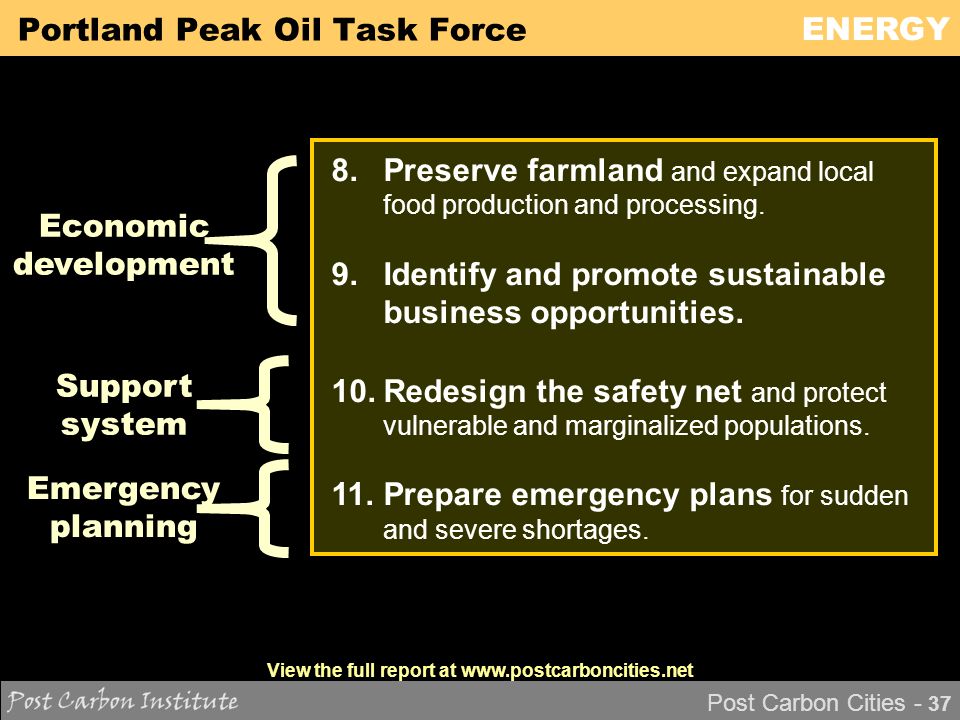 Portland Peak Oil Task Force

ENERGY

Economic development

Support system

Emergency planning

8. Preserve farmland and expand local food production and processing.

9. Identify and promote sustainable business opportunities.

10. Redesign the safety net and protect vulnerable and marginalized populations.

11. Prepare emergency plans for sudden and severe shortages.

View the full report at www.postcarboncities.net

Post Carbon Institute

Post Carbon Cities - 37